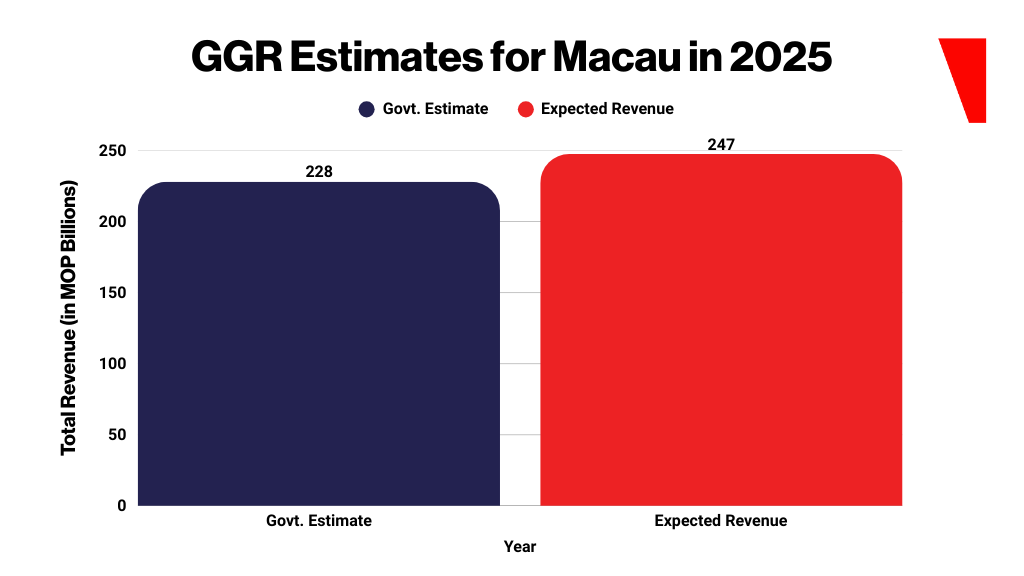 GGR Estimates for Macau in 2025

Govt. Estimate
Expected Revenue

Total Revenue (in MOP Billions)

250
200
150
100
50
0

228
247

Govt. Estimate
Expected Revenue

Year